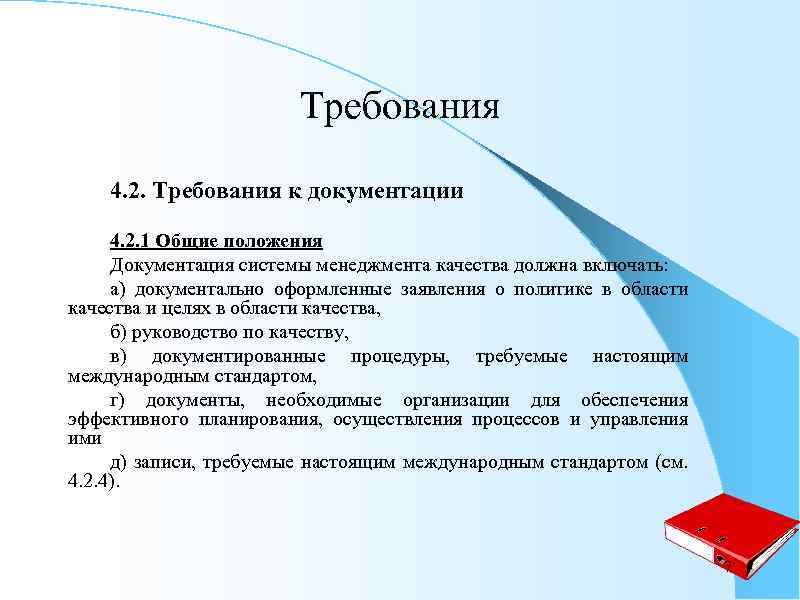 Требования

4.2. Требования к документации

4.2.1 Общие положения

Документация системы менеджмента качества должна включать:

а) документально оформленные заявления о политике в области качества и целях в области качества,

б) руководство по качеству,

в) документированные процедуры, требуемые настоящим международным стандартом,

г) документы, необходимые организации для обеспечения эффективного планирования, осуществления процессов и управления ими

д) записи, требуемые настоящим международным стандартом (см. 4.2.4).